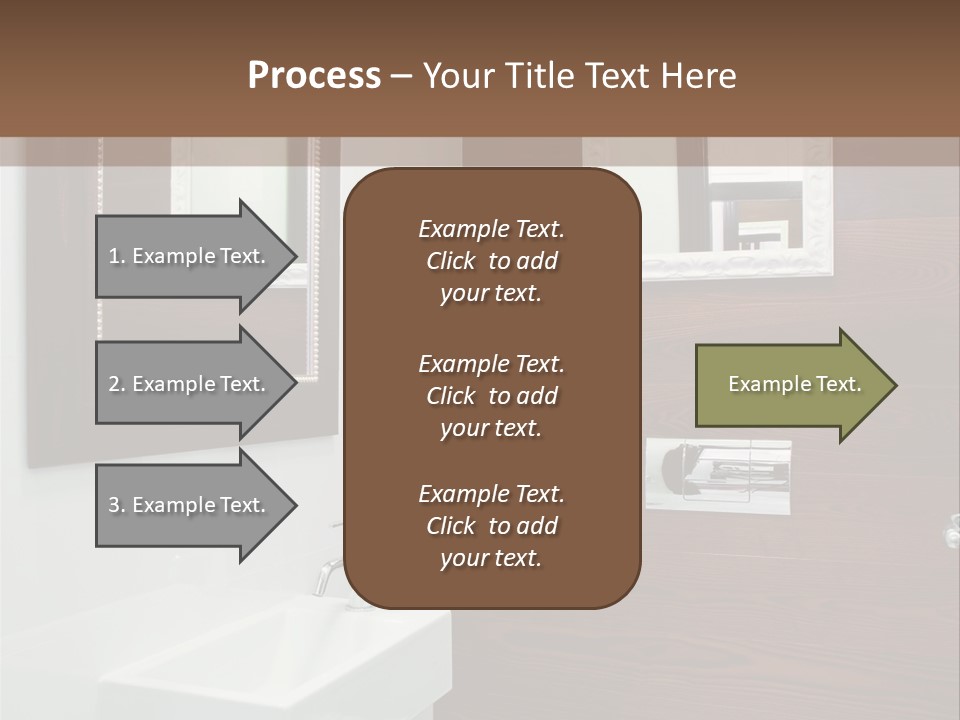 Process – Your Title Text Here

1. Example Text.

2. Example Text.

3. Example Text.

Example Text. Click to add your text.

Example Text. Click to add your text.

Example Text. Click to add your text.

Example Text.